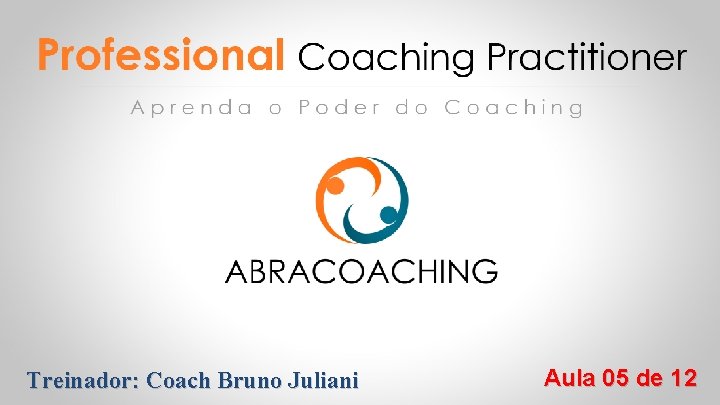 Professional Coaching Practitioner

Aprenda o Poder do Coaching

ABRACOACHING

Treinador: Coach Bruno Juliani

Aula 05 de 12